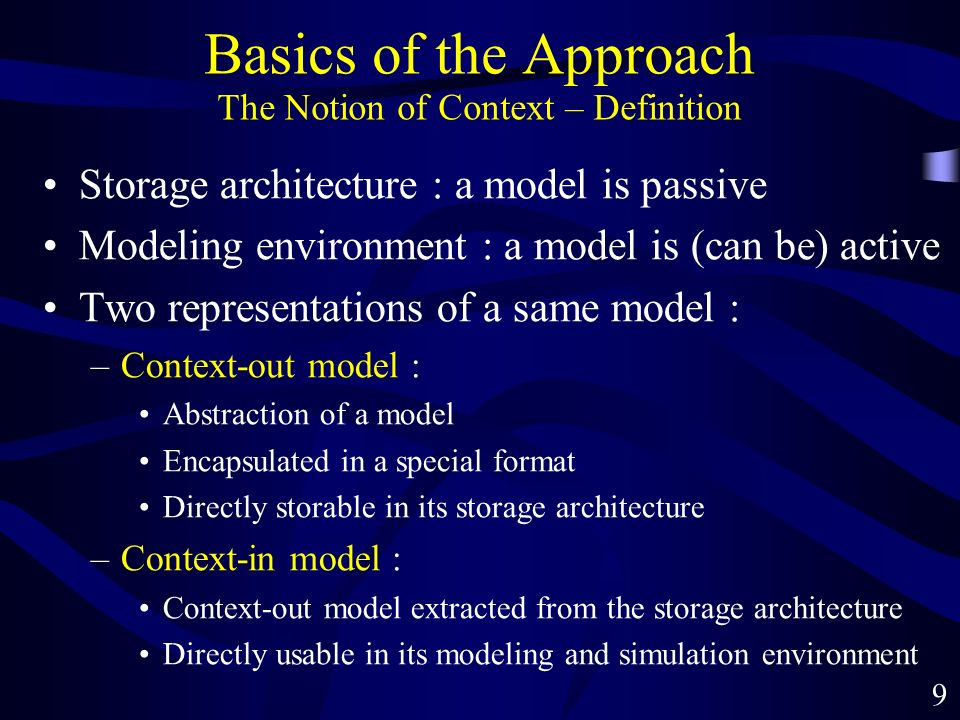 Basics of the Approach
The Notion of Context – Definition

• Storage architecture : a model is passive
• Modeling environment : a model is (can be) active
• Two representations of a same model :
– Context-out model :
• Abstraction of a model
• Encapsulated in a special format
• Directly storable in its storage architecture
– Context-in model :
• Context-out model extracted from the storage architecture
• Directly usable in its modeling and simulation environment

9